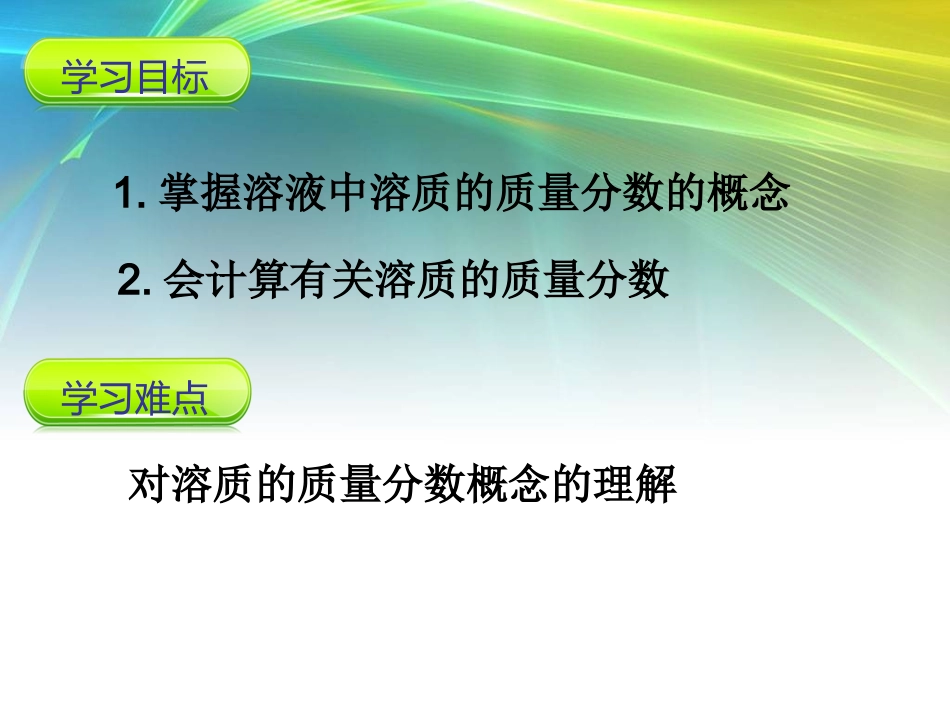 学习目标

1. 掌握溶液中溶质的质量分数的概念

2. 会计算有关溶质的质量分数

学习难点

对溶质的质量分数概念的理解